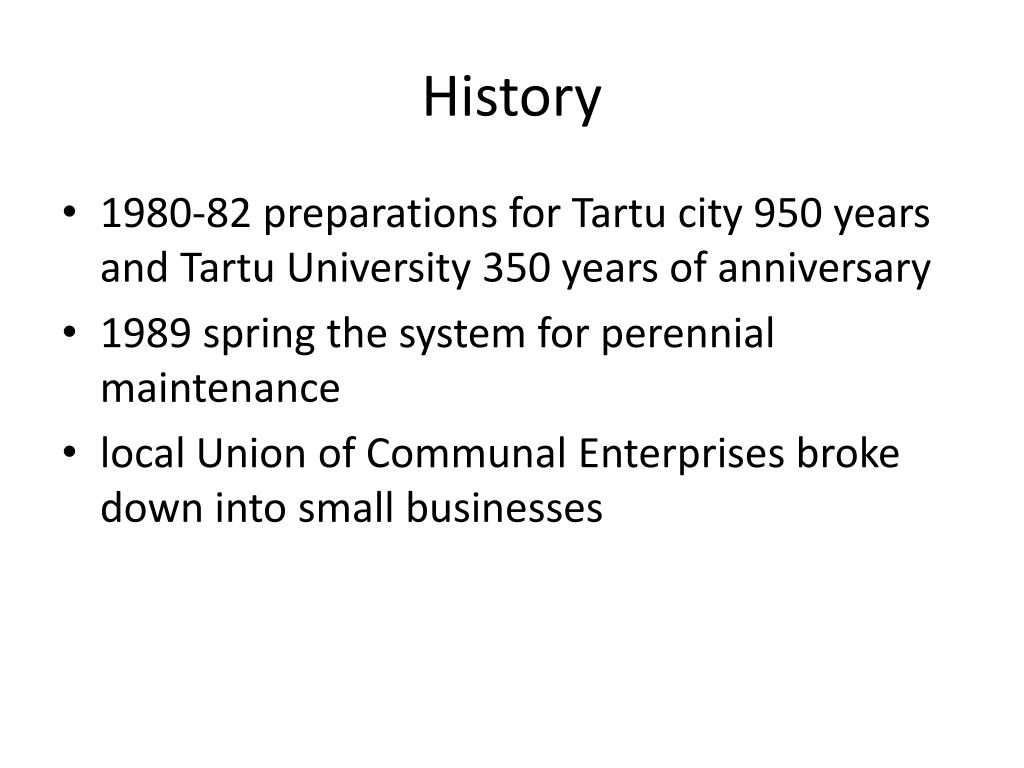 History

• 1980-82 preparations for Tartu city 950 years and Tartu University 350 years of anniversary
• 1989 spring the system for perennial maintenance
• local Union of Communal Enterprises broke down into small businesses